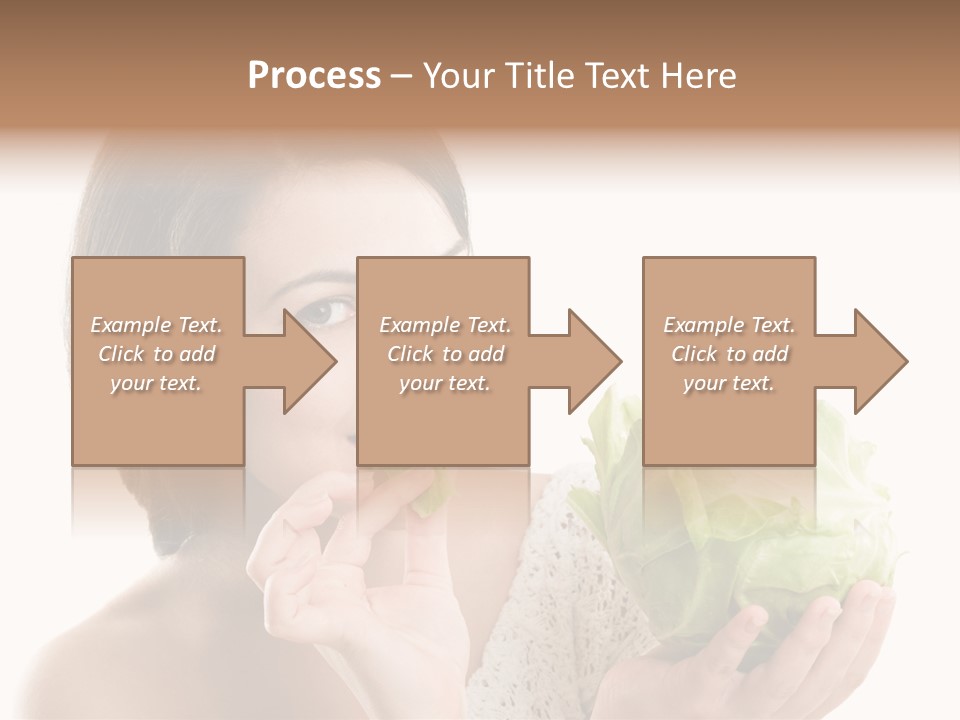 Process – Your Title Text Here

Example Text. Click to add your text.

Example Text. Click to add your text.

Example Text. Click to add your text.